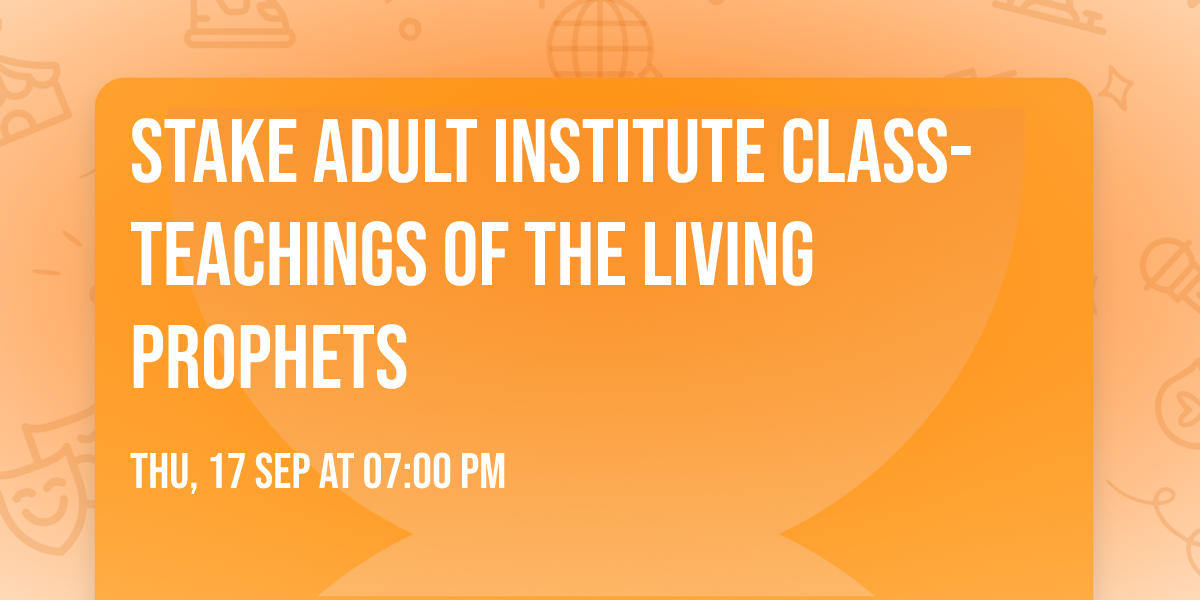 STAKE ADULT INSTITUTE CLASS- TEACHINGS OF THE LIVING PROPHETS

THU, 17 SEP AT 07:00 PM